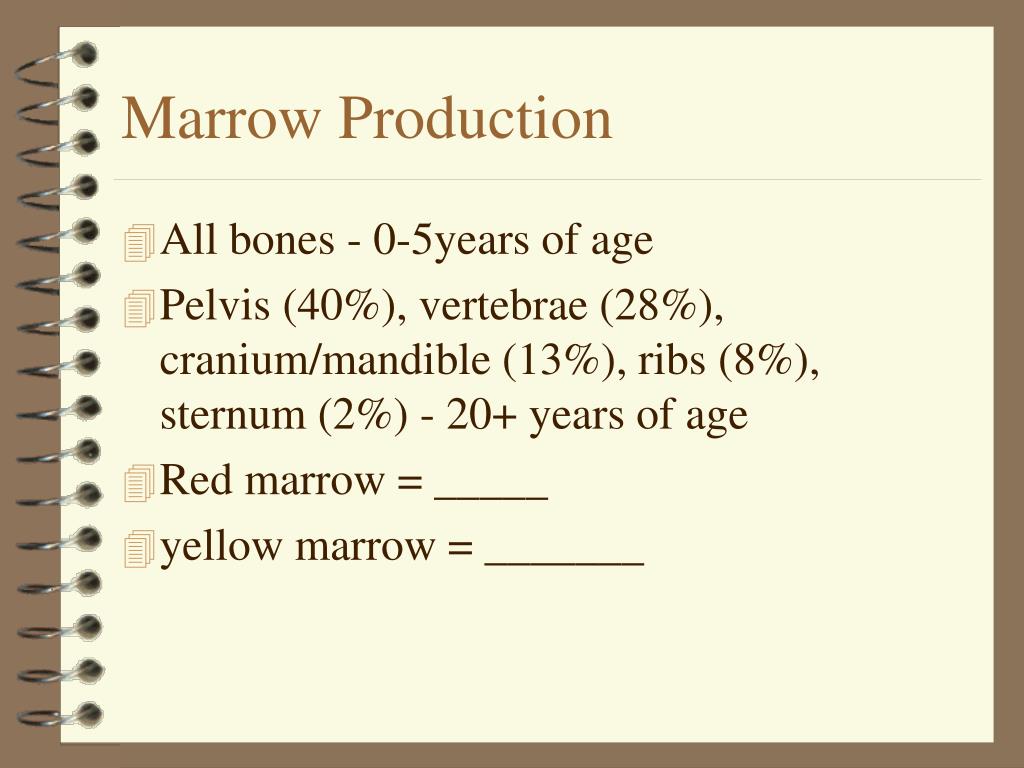 Marrow Production

All bones - 0-5years of age

Pelvis (40%), vertebrae (28%), cranium/mandible (13%), ribs (8%), sternum (2%) - 20+ years of age

Red marrow = _____

yellow marrow = _______